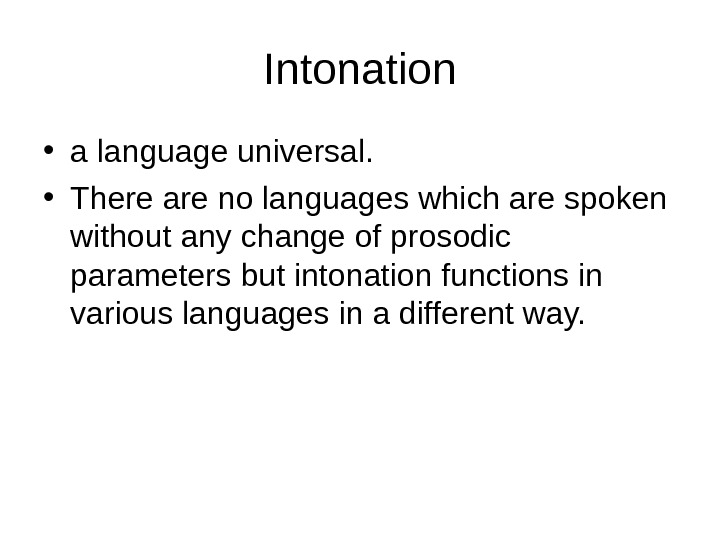 Intonation

• a language universal.

• There are no languages which are spoken without any change of prosodic parameters but intonation functions in various languages in a different way.